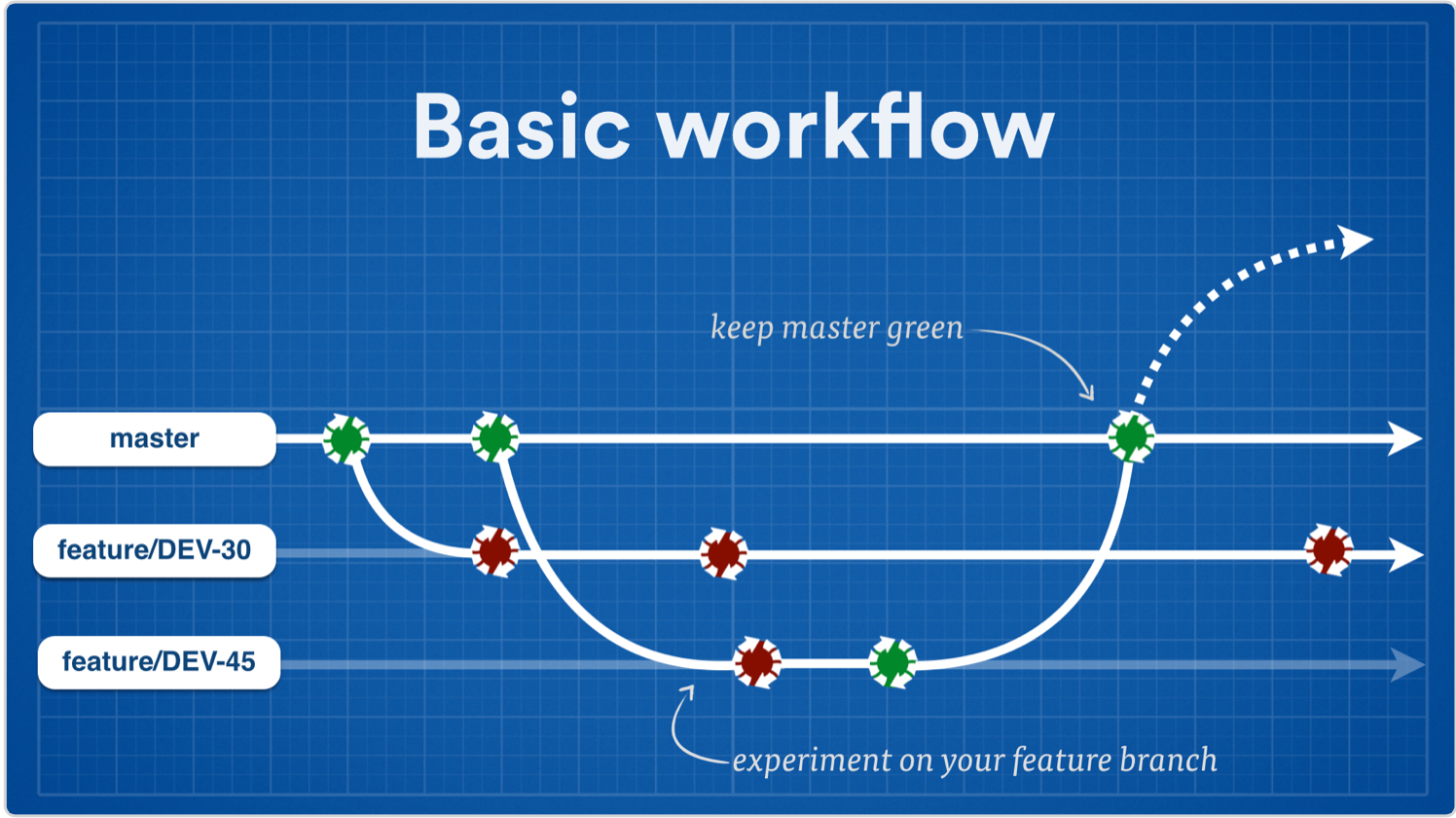 Basic workflow

keep master green

master

feature/DEV-30

feature/DEV-45

experiment on your feature branch